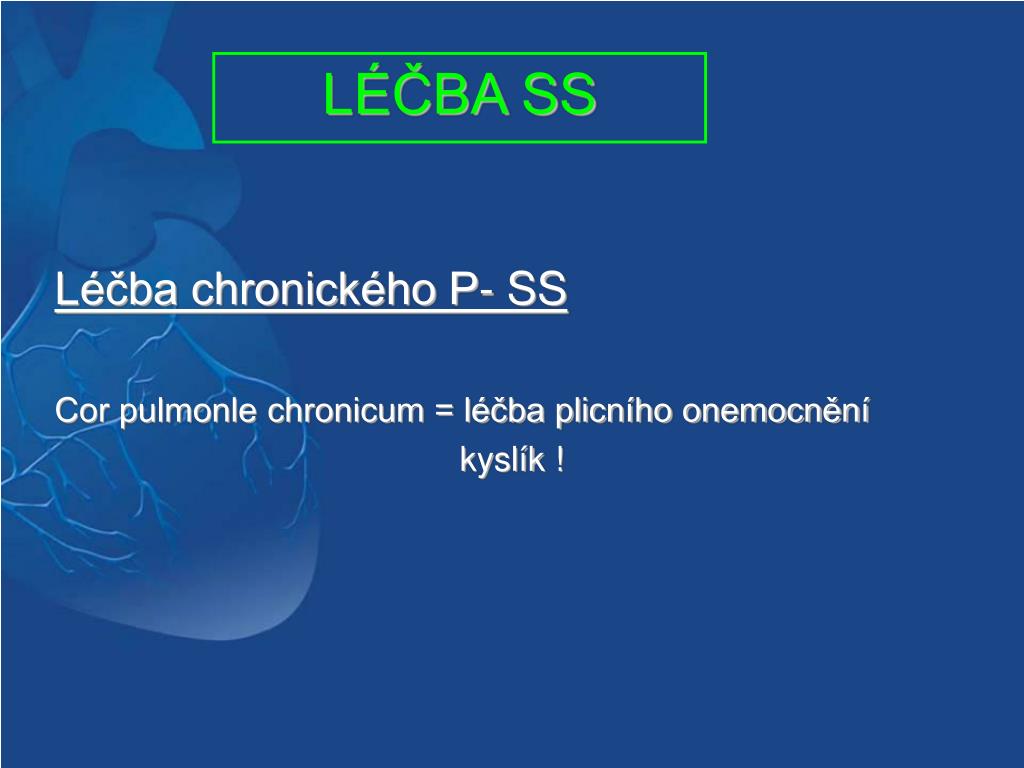 LÉČBA SS

Léčba chronického P- SS

Cor pulmonle chronicum = léčba plicního onemocnění
kyslík !